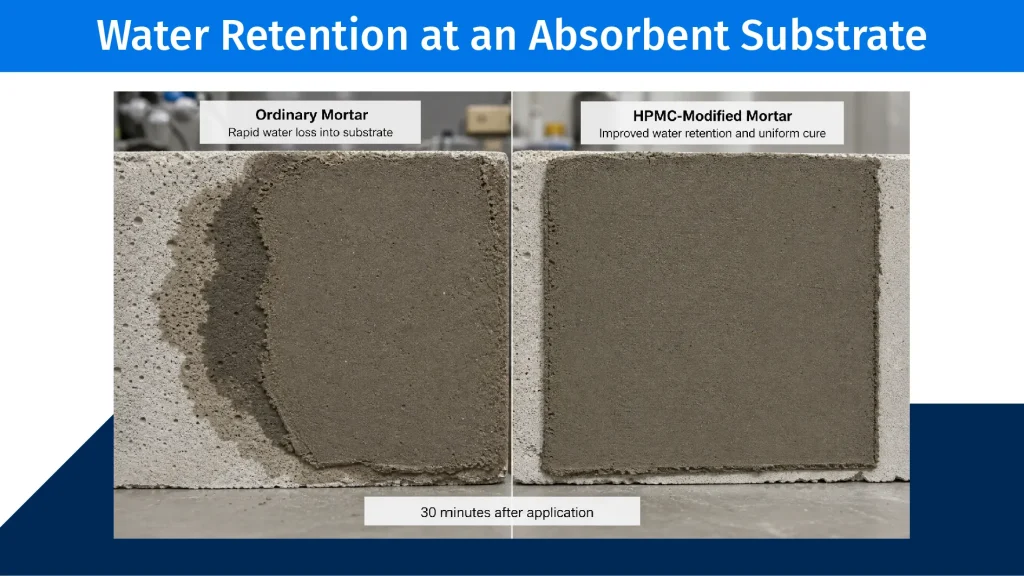 Water Retention at an Absorbent Substrate

Ordinary Mortar
Rapid water loss into substrate

HPMC-Modified Mortar
Improved water retention and uniform cure

30 minutes after application